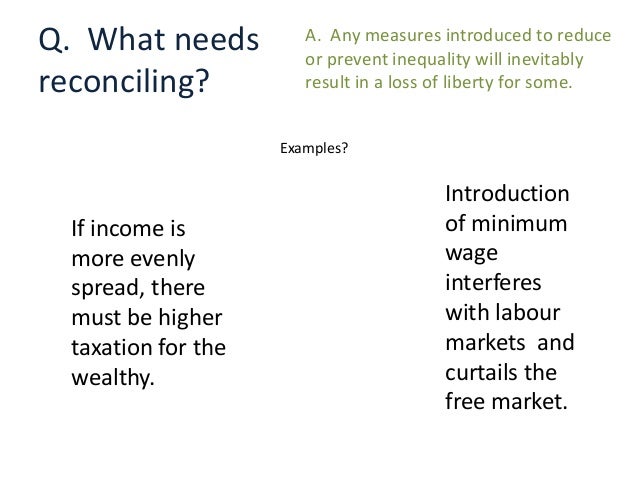 Q. What needs reconciling?

A. Any measures introduced to reduce or prevent inequality will inevitably result in a loss of liberty for some.

Examples?

If income is more evenly spread, there must be higher taxation for the wealthy.

Introduction of minimum wage interferes with labour markets and curtails the free market.